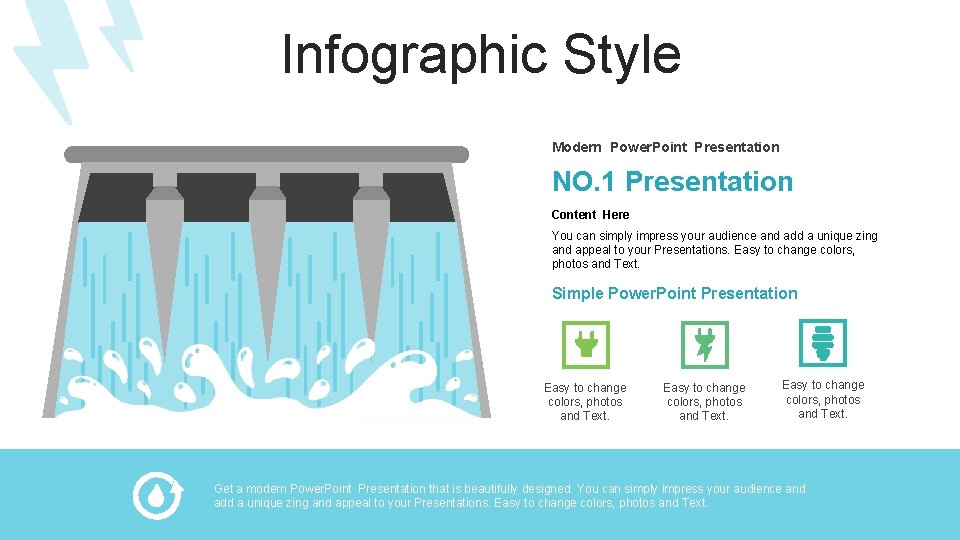 Infographic Style

Modern PowerPoint Presentation

NO.1 Presentation

Content Here

You can simply impress your audience and add a unique zing and appeal to your Presentations. Easy to change colors, photos and Text.

Simple PowerPoint Presentation

Easy to change colors, photos and Text.

Easy to change colors, photos and Text.

Easy to change colors, photos and Text.

Get a modern PowerPoint Presentation that is beautifully designed. You can simply impress your audience and add a unique zing and appeal to your Presentations. Easy to change colors, photos and Text.